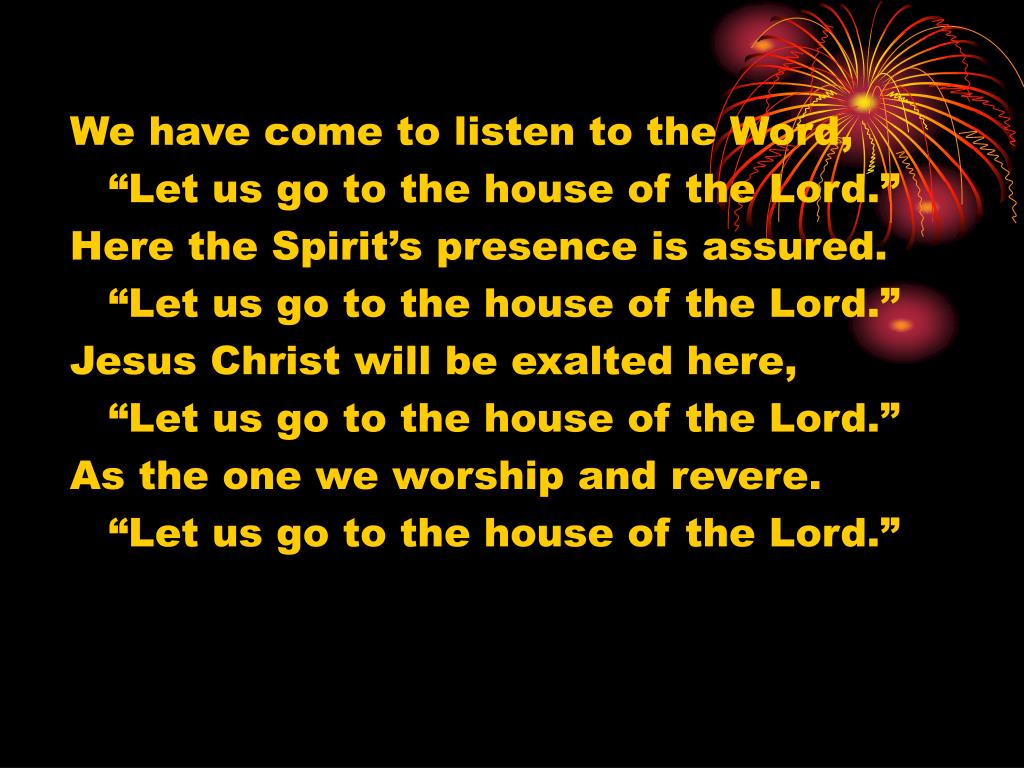 We have come to listen to the Word,
“Let us go to the house of the Lord.”
Here the Spirit’s presence is assured.
“Let us go to the house of the Lord.”
Jesus Christ will be exalted here,
“Let us go to the house of the Lord.”
As the one we worship and revere.
“Let us go to the house of the Lord.”